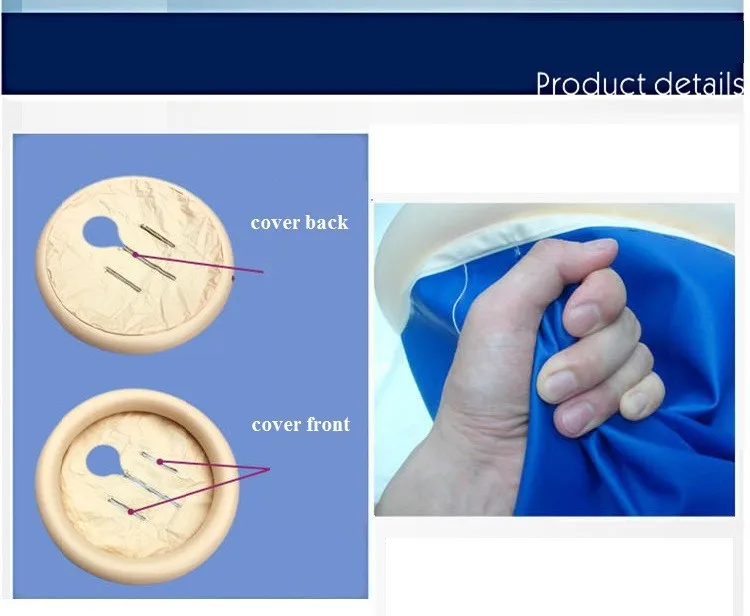 Product details

cover back

cover front